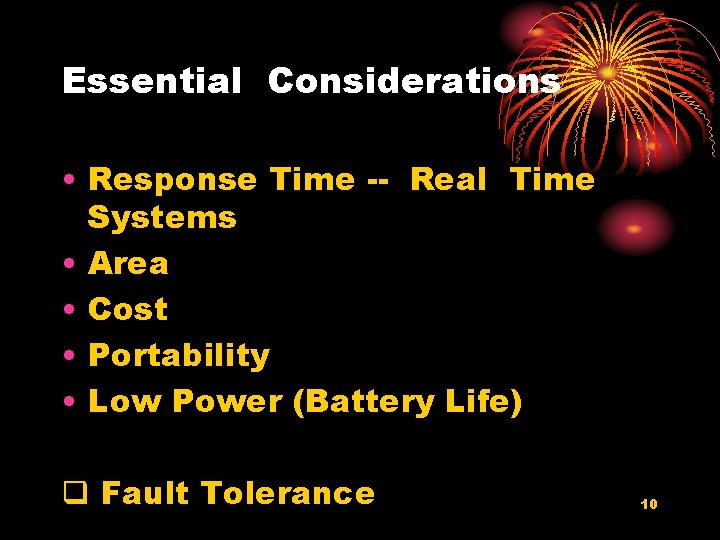 Essential Considerations

• Response Time -- Real Time Systems
• Area
• Cost
• Portability
• Low Power (Battery Life)

❑ Fault Tolerance

10